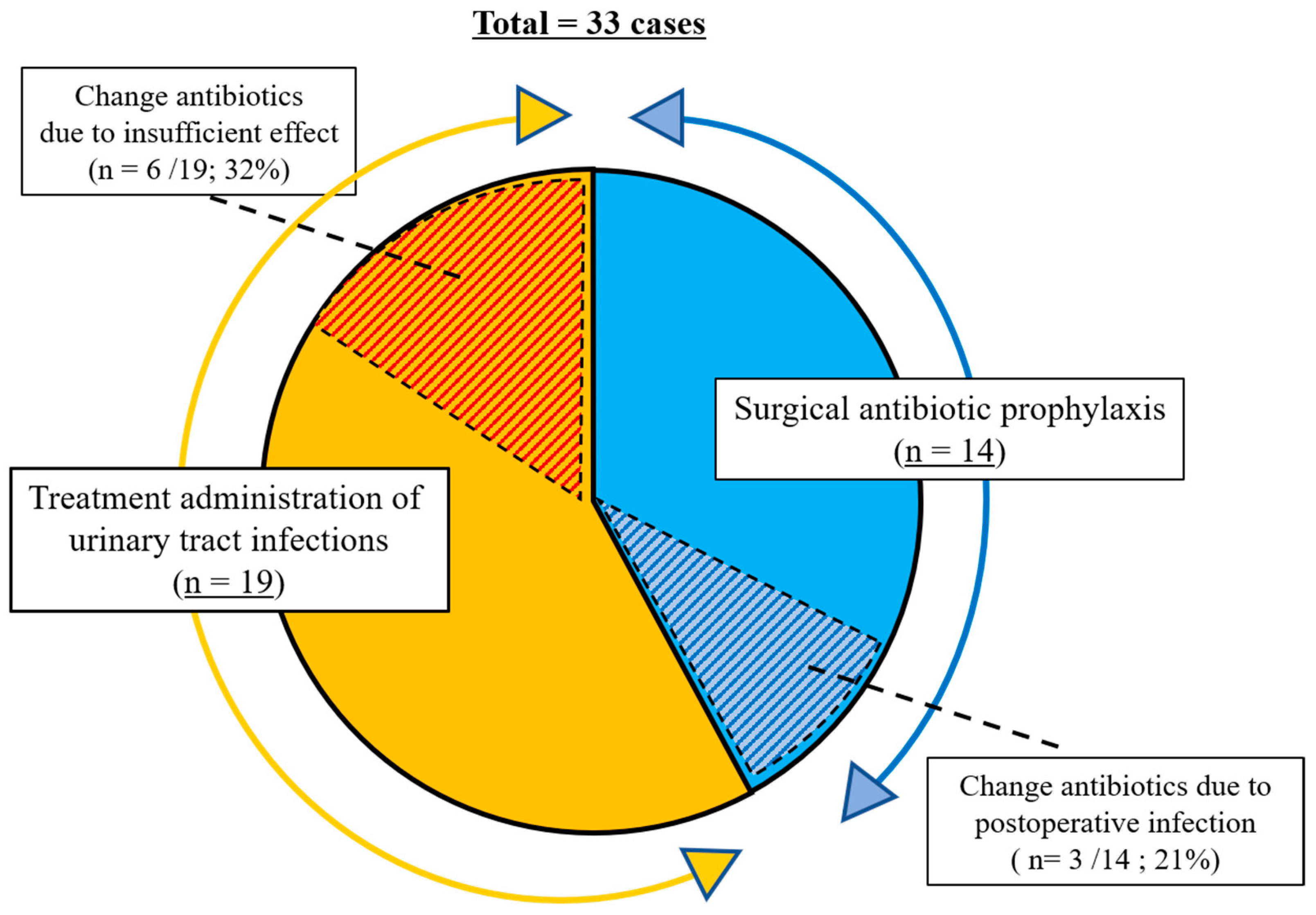 Total = 33 cases

Change antibiotics due to insufficient effect (n = 6 /19; 32%)

Surgical antibiotic prophylaxis (n = 14)

Treatment administration of urinary tract infections (n = 19)

Change antibiotics due to postoperative infection ( n= 3 /14 ; 21%)